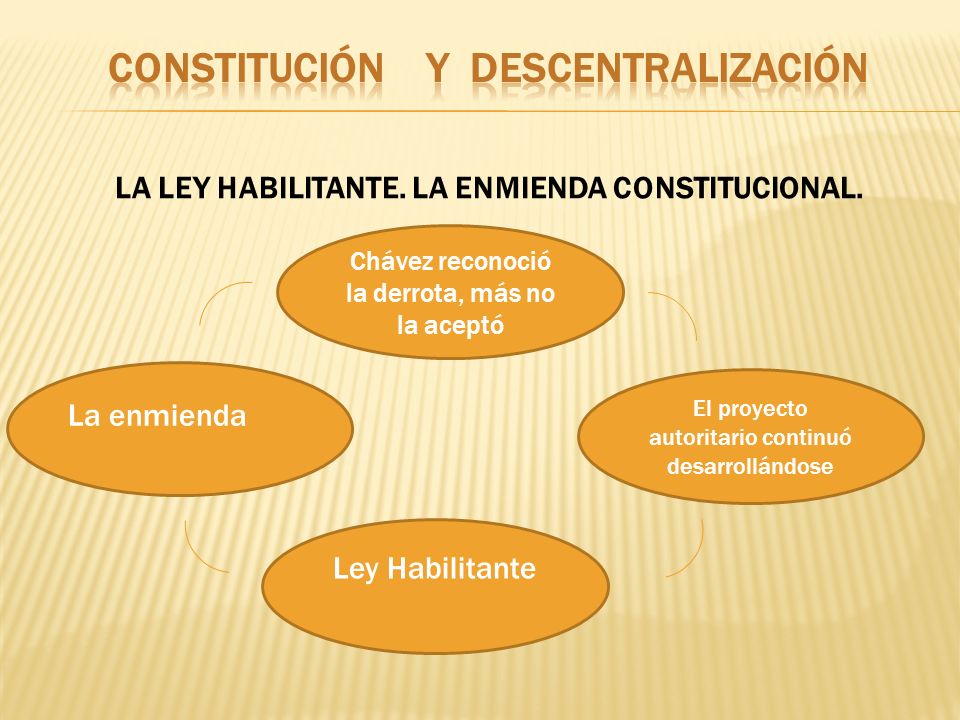 CONSTITUCIÓN Y DESCENTRALIZACIÓN

LA LEY HABILITANTE. LA ENMIENDA CONSTITUCIONAL.

Chávez reconoció la derrota, más no la aceptó

El proyecto autoritario continuó desarrollándose

Ley Habilitante

La enmienda